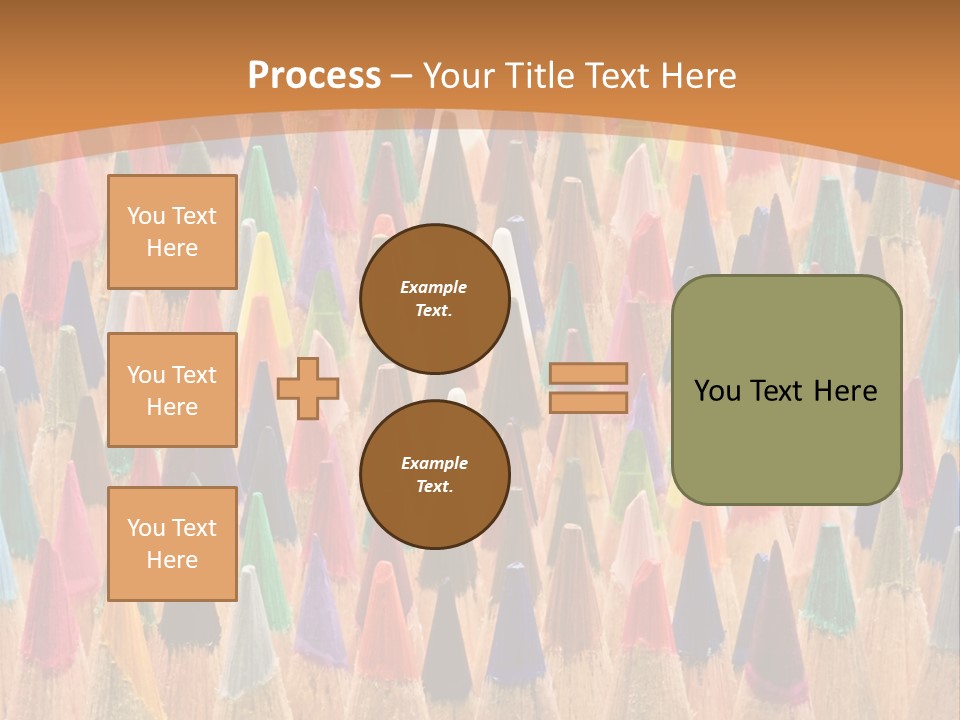 Process – Your Title Text Here

You Text Here

You Text Here

You Text Here

Example Text.

Example Text.

You Text Here